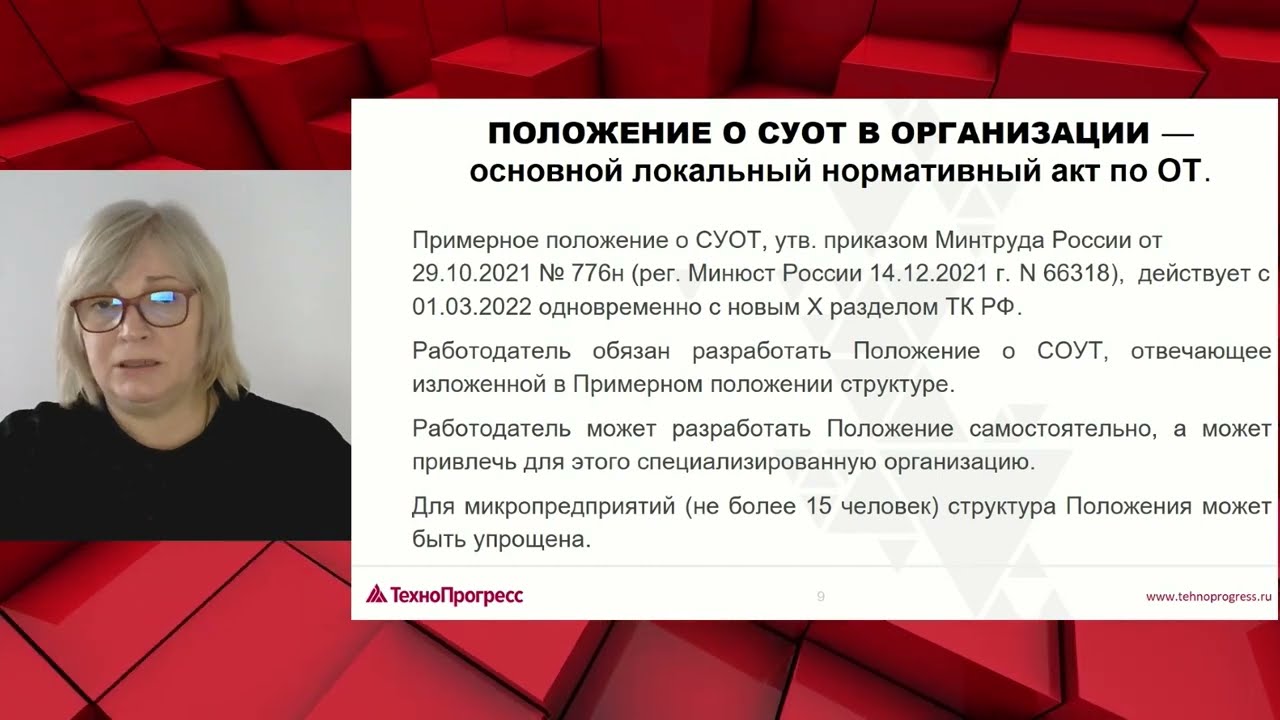 ПОЛОЖЕНИЕ О СУОТ В ОРГАНИЗАЦИИ — основной локальный нормативный акт по ОТ.

Примерное положение о СУОТ, утв. приказом Минтруда России от 29.10.2021 № 776н (рег. Минюст России 14.12.2021 г. N 66318), действует с 01.03.2022 одновременно с новым X разделом ТК РФ.

Работодатель обязан разработать Положение о СОУТ, отвечающее изложенной в Примерном положении структуре.

Работодатель может разработать Положение самостоятельно, а может привлечь для этого специализированную организацию.

Для микропредприятий (не более 15 человек) структура Положения может быть упрощена.

ТехноПрогресс

9

www.tehnoprogress.ru